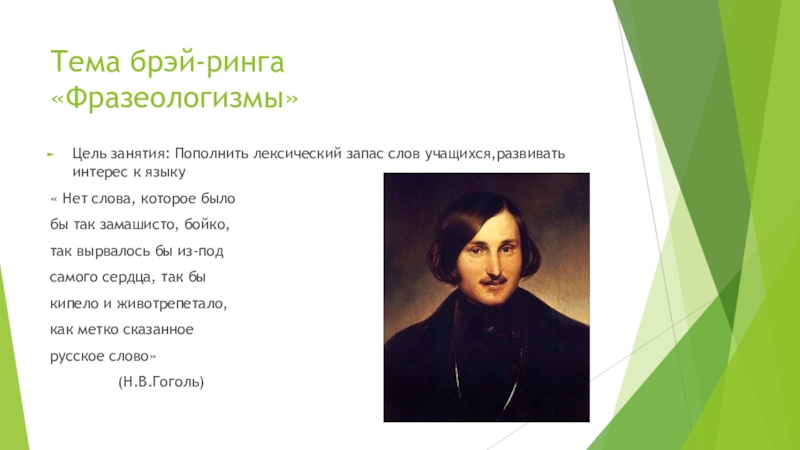 Тема брэй-ринга «Фразеологизмы»

Цель занятия: Пополнить лексический запас слов учащихся,развивать интерес к языку

« Нет слова, которое было бы так замашисто, бойко, так вырвалось бы из-под самого сердца, так бы кипело и животрепетало, как метко сказанное русское слово»

(Н.В.Гоголь)